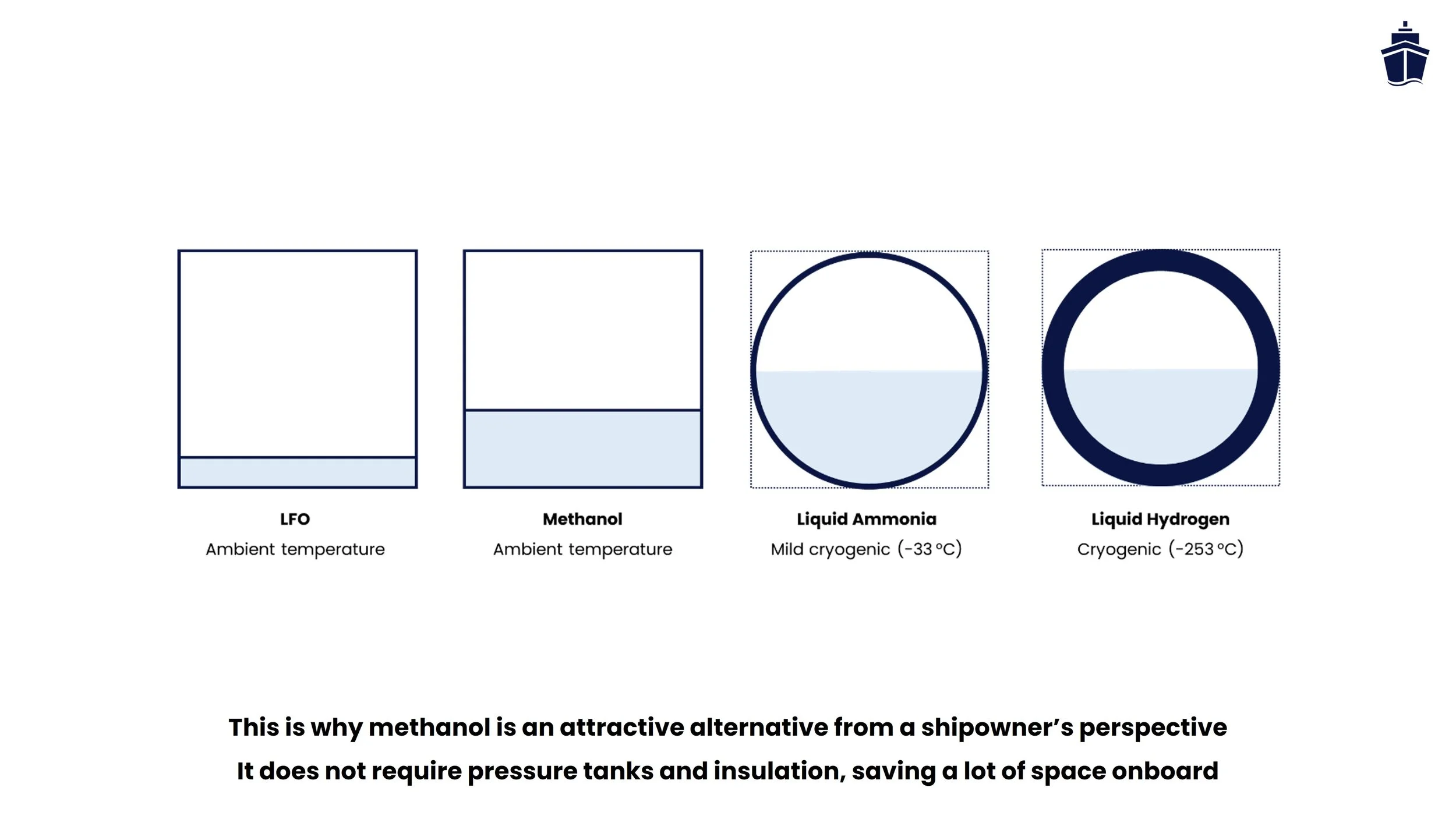 LFO
Ambient temperature

Methanol
Ambient temperature

Liquid Ammonia
Mild cryogenic (-33 °C)

Liquid Hydrogen
Cryogenic (-253 °C)

This is why methanol is an attractive alternative from a shipowner's perspective
It does not require pressure tanks and insulation, saving a lot of space onboard